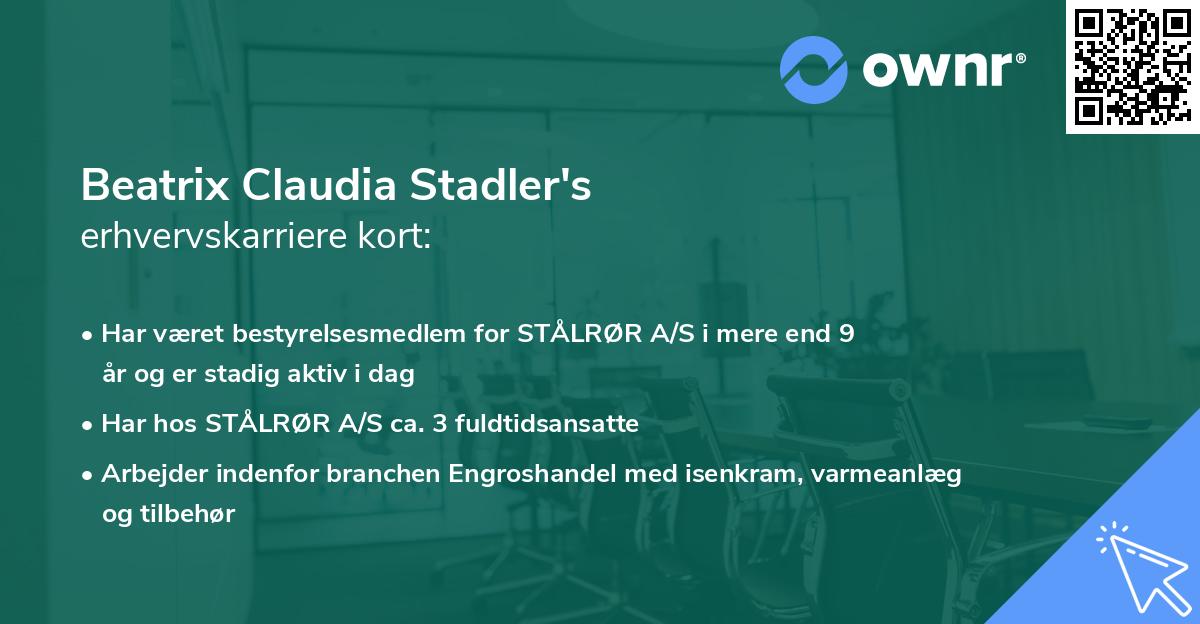 ownr®

Beatrix Claudia Stadler's
erhvervskarriere kort:

• Har været bestyrelsesmedlem for STÅLRØR A/S i mere end 9 år og er stadig aktiv i dag

• Har hos STÅLRØR A/S ca. 3 fuldtidsansatte

• Arbejder indenfor branchen Engroshandel med isenkram, varmeanlæg og tilbehør